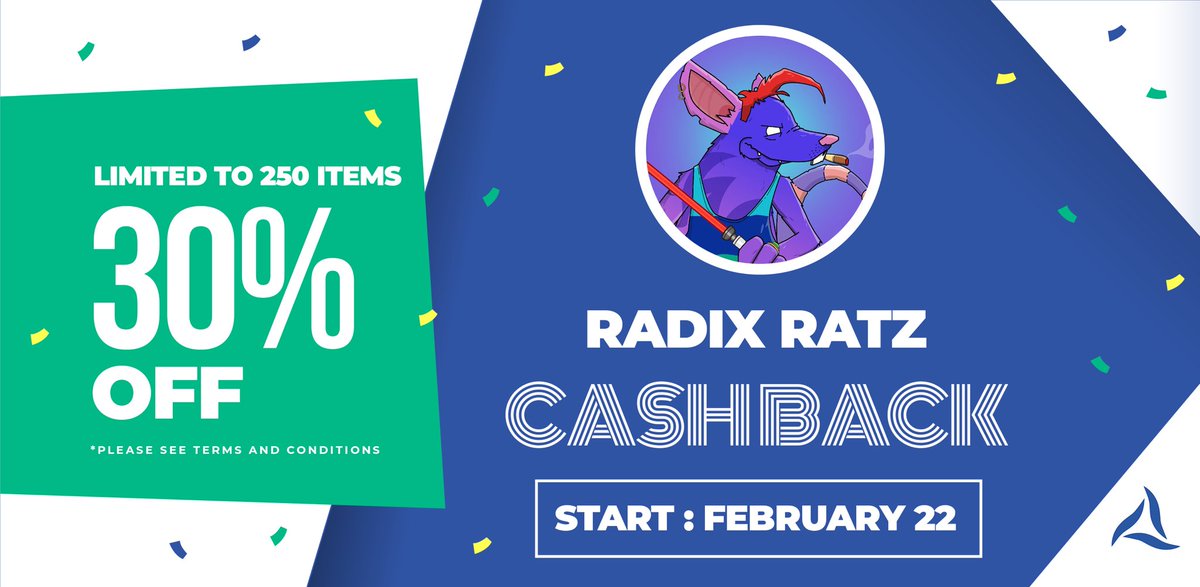 LIMITED TO 250 ITEMS
30%
OFF
*PLEASE SEE TERMS AND CONDITIONS

RADIX RATZ
CASHBACK

START : FEBRUARY 22